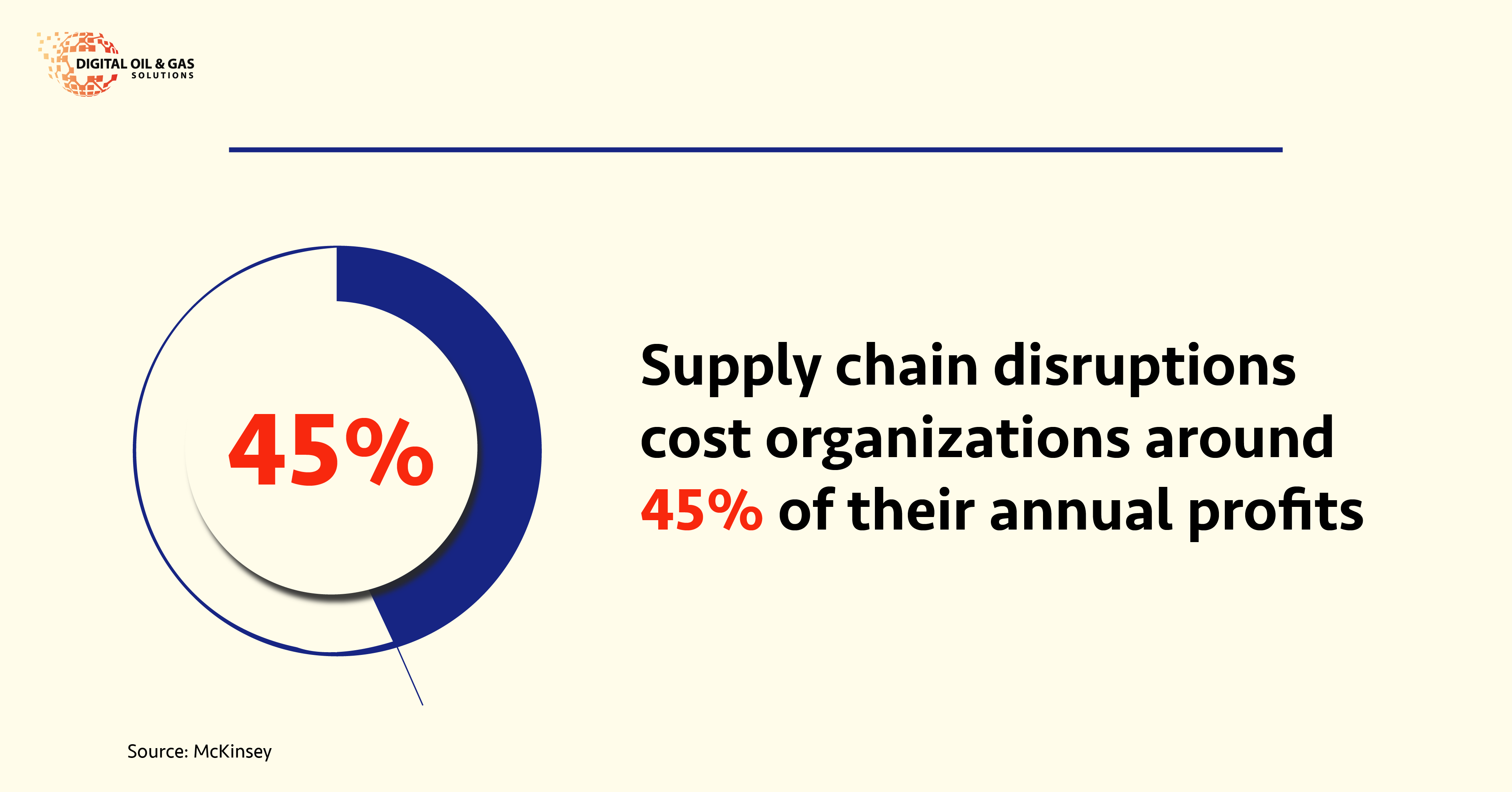 DIGITAL OIL & GAS
SOLUTIONS

45%

Supply chain disruptions cost organizations around 45% of their annual profits

Source: McKinsey